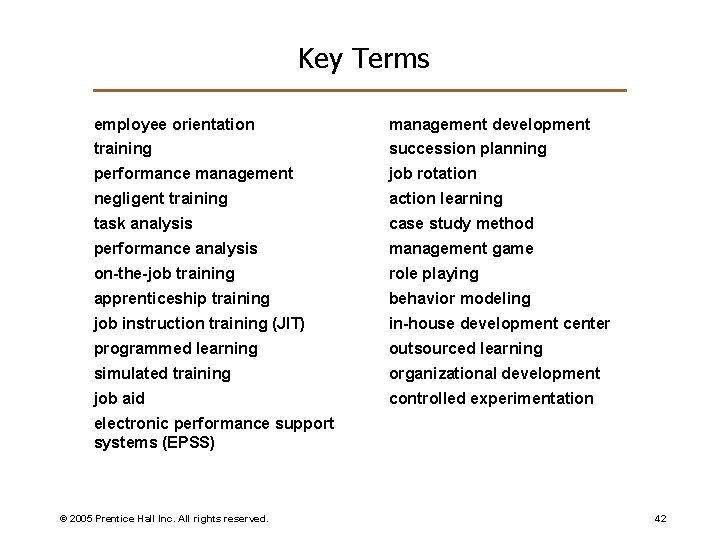 Key Terms

employee orientation
training
performance management
negligent training
task analysis
performance analysis
on-the-job training
apprenticeship training
job instruction training (JIT)
programmed learning
simulated training
job aid
electronic performance support systems (EPSS)

management development
succession planning
job rotation
action learning
case study method
management game
role playing
behavior modeling
in-house development center
outsourced learning
organizational development
controlled experimentation

© 2005 Prentice Hall Inc. All rights reserved.

42